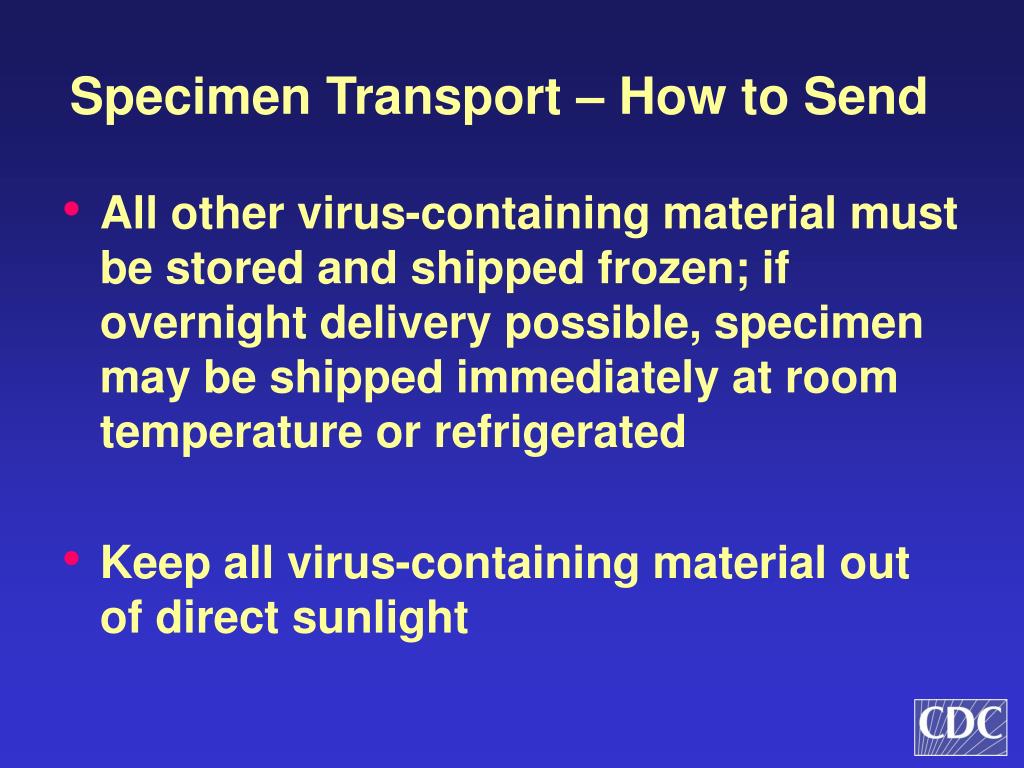 Specimen Transport – How to Send

• All other virus-containing material must be stored and shipped frozen; if overnight delivery possible, specimen may be shipped immediately at room temperature or refrigerated

• Keep all virus-containing material out of direct sunlight

CDC